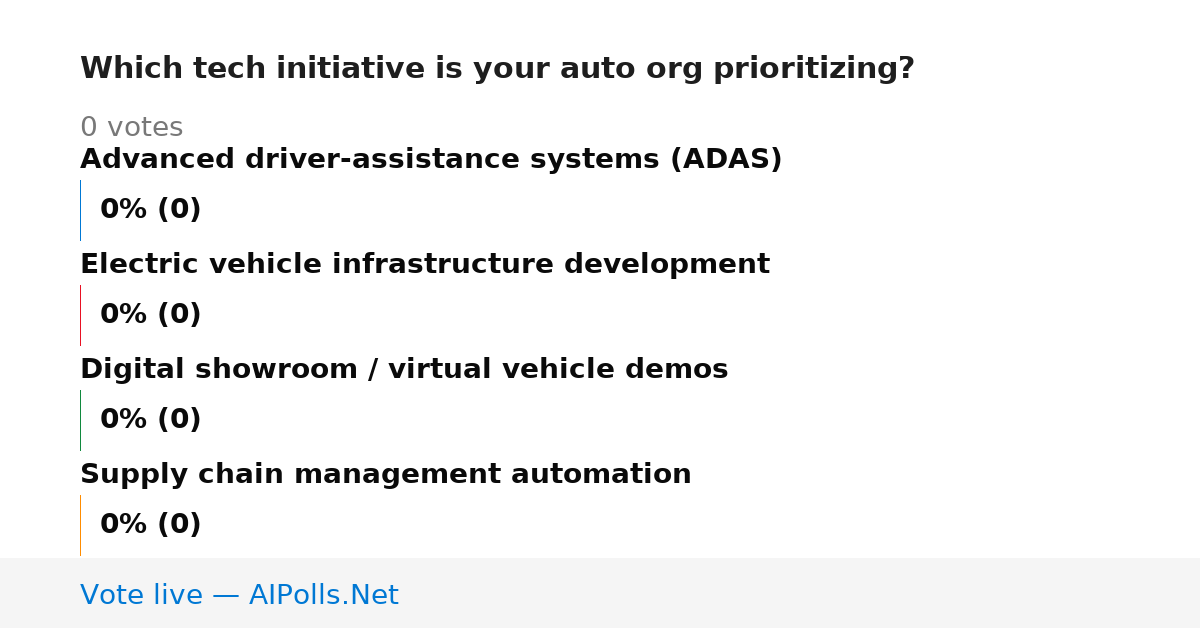 Which tech initiative is your auto org prioritizing?

0 votes

Advanced driver-assistance systems (ADAS)

0% (0)

Electric vehicle infrastructure development

0% (0)

Digital showroom / virtual vehicle demos

0% (0)

Supply chain management automation

0% (0)

Vote live — AIPolls.Net